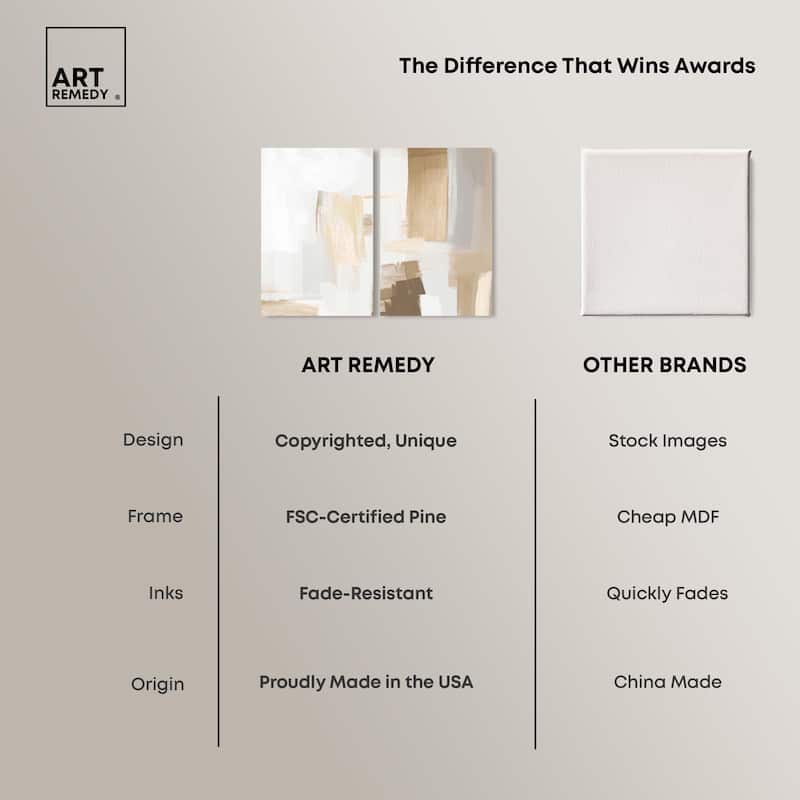 ART REMEDY ®

The Difference That Wins Awards

| | ART REMEDY | OTHER BRANDS |
|---|---|---|
| Design | Copyrighted, Unique | Stock Images |
| Frame | FSC-Certified Pine | Cheap MDF |
| Inks | Fade-Resistant | Quickly Fades |
| Origin | Proudly Made in the USA | China Made |